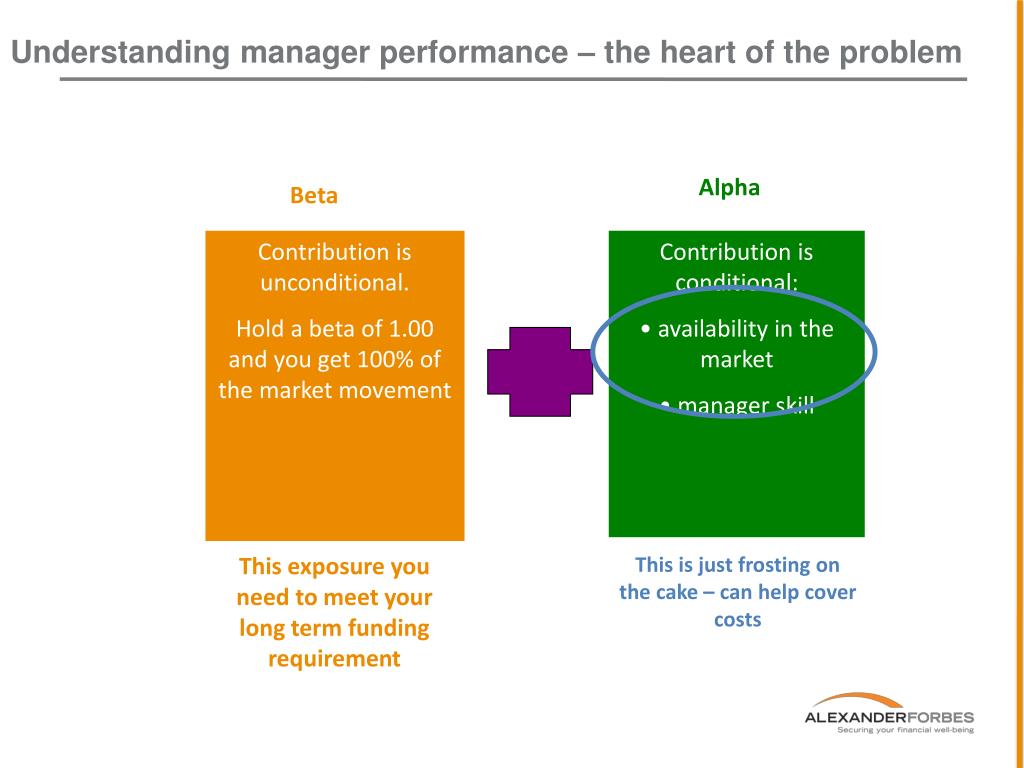 Understanding manager performance – the heart of the problem

Beta

Contribution is unconditional.

Hold a beta of 1.00 and you get 100% of the market movement

This exposure you need to meet your long term funding requirement

Alpha

Contribution is conditional:

• availability in the market

• manager skill

This is just frosting on the cake – can help cover costs

ALEXANDERFORBES
Securing your financial well-being